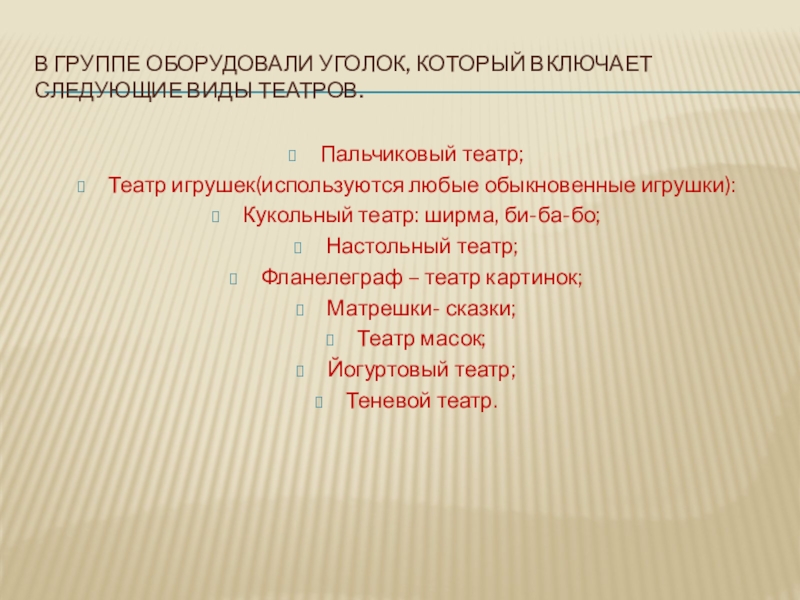 В ГРУППЕ ОБОРУДОВАЛИ УГОЛОК, КОТОРЫЙ ВКЛЮЧАЕТ СЛЕДУЮЩИЕ ВИДЫ ТЕАТРОВ.

Пальчиковый театр;

Театр игрушек(используются любые обыкновенные игрушки):

Кукольный театр: ширма, би-ба-бо;

Настольный театр;

Фланелеграф – театр картинок;

Матрешки- сказки;

Театр масок;

Йогуртовый театр;

Теневой театр.